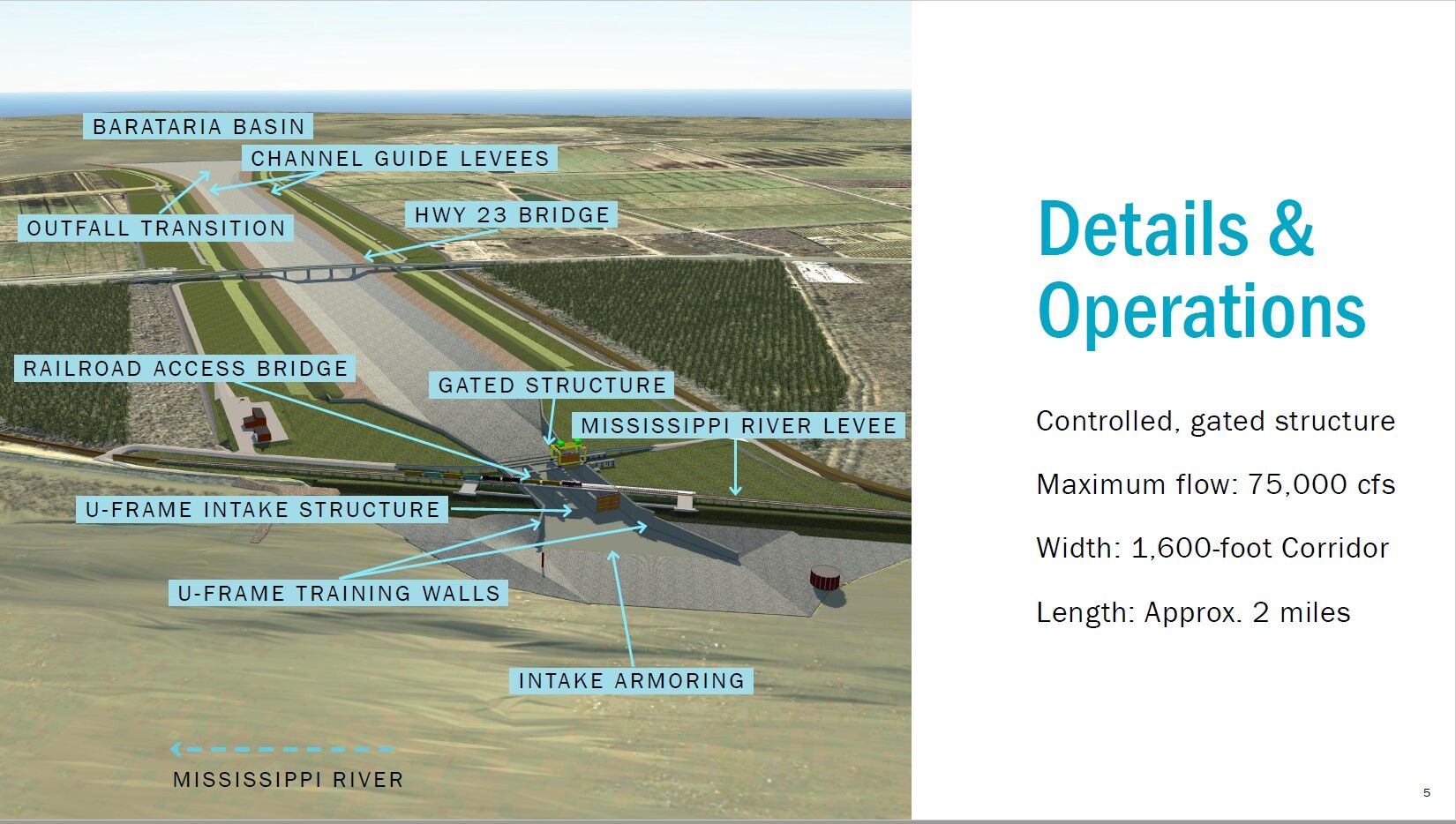 BARATARIA BASIN

CHANNEL GUIDE LEVEES

OUTFALL TRANSITION

HWY 23 BRIDGE

RAILROAD ACCESS BRIDGE

GATED STRUCTURE

MISSISSIPPI RIVER LEVEE

U-FRAME INTAKE STRUCTURE

U-FRAME TRAINING WALLS

INTAKE ARMORING

MISSISSIPPI RIVER

Details & Operations

Controlled, gated structure

Maximum flow: 75,000 cfs

Width: 1,600-foot Corridor

Length: Approx. 2 miles

5